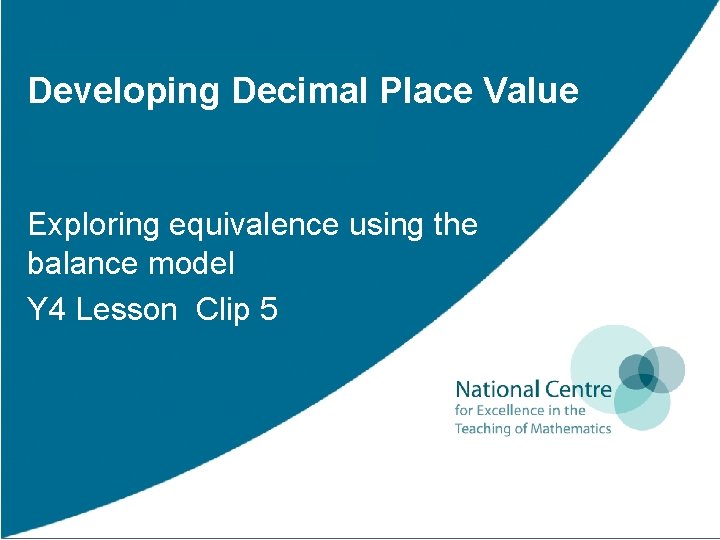 Developing Decimal Place Value

Exploring equivalence using the balance model

Y4 Lesson Clip 5

National Centre
for Excellence in the
Teaching of Mathematics